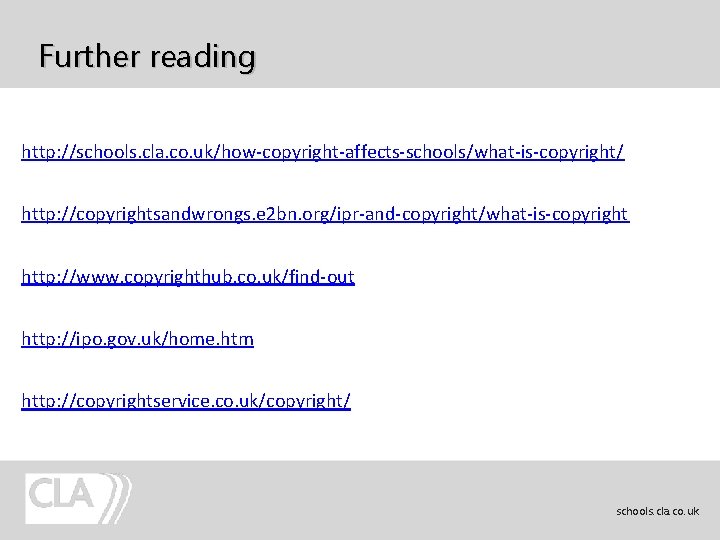 Further reading

http://schools.cla.co.uk/how-copyright-affects-schools/what-is-copyright/

http://copyrightsandwrongs.e2bn.org/ipr-and-copyright/what-is-copyright

http://www.copyrighthub.co.uk/find-out

http://ipo.gov.uk/home.htm

http://copyrightservice.co.uk/copyright/

CLA

schools.cla.co.uk